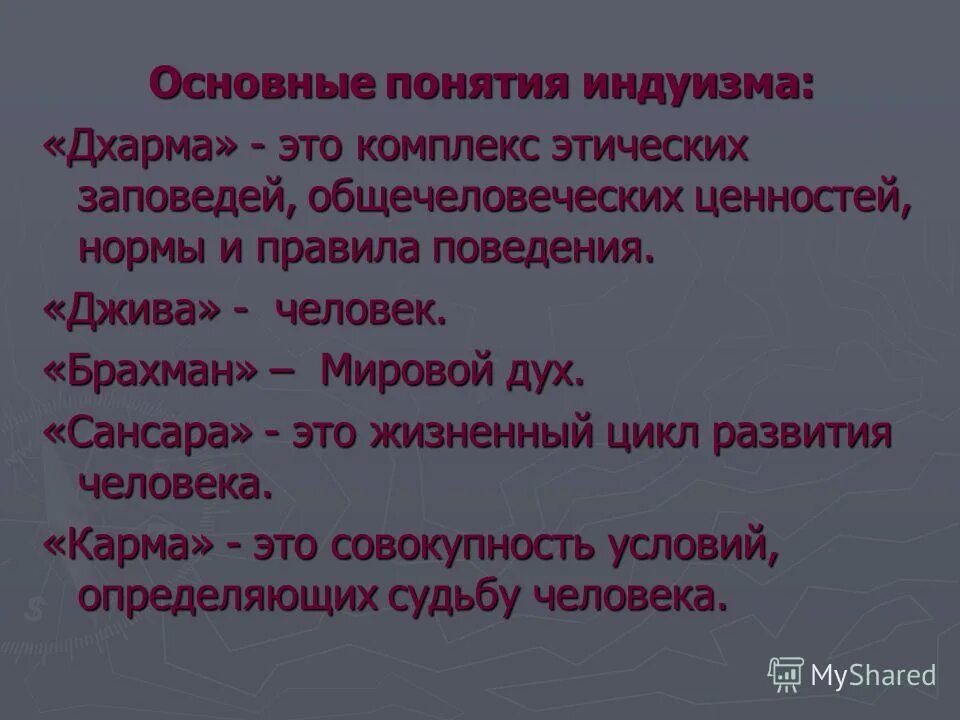 Основные понятия индуизма:

«Дхарма» - это комплекс этических заповедей, общечеловеческих ценностей, нормы и правила поведения.

«Джива» - человек.

«Брахман» – Мировой дух.

«Сансара» - это жизненный цикл развития человека.

«Карма» - это совокупность условий, определяющих судьбу человека.

MyShared